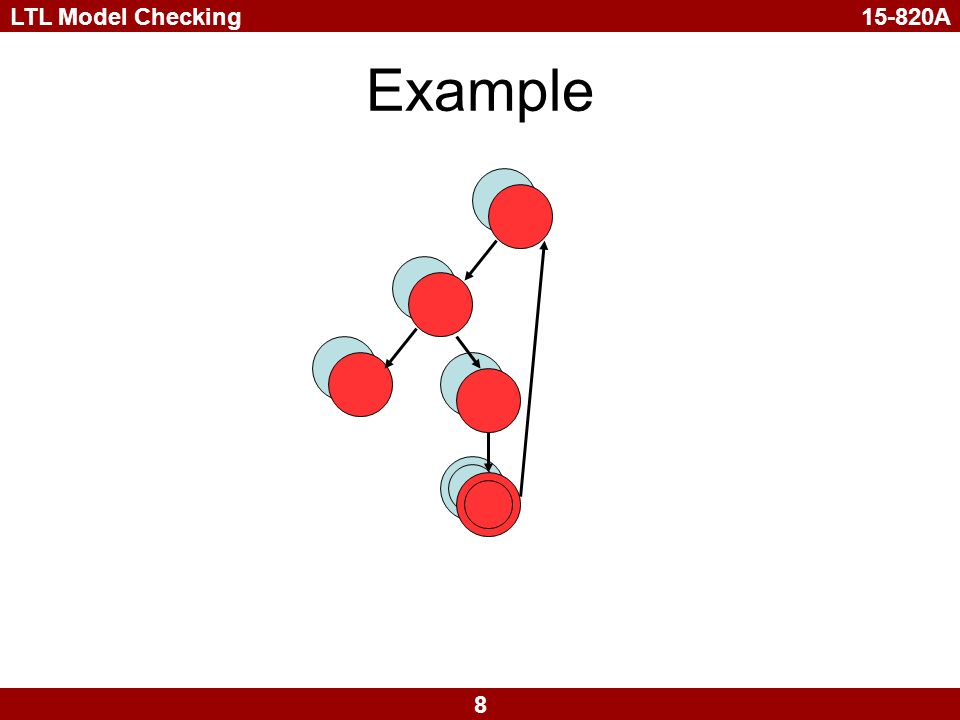 LTL Model Checking

15-820A

Example

8